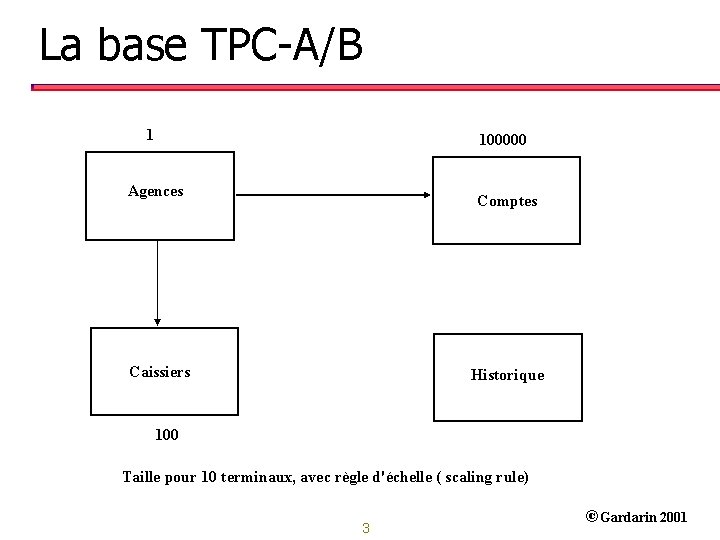 La base TPC-A/B

1

Agences

100000

Comptes

Caissiers

100

Historique

Taille pour 10 terminaux, avec règle d'échelle ( scaling rule)

3

© Gardarin 2001